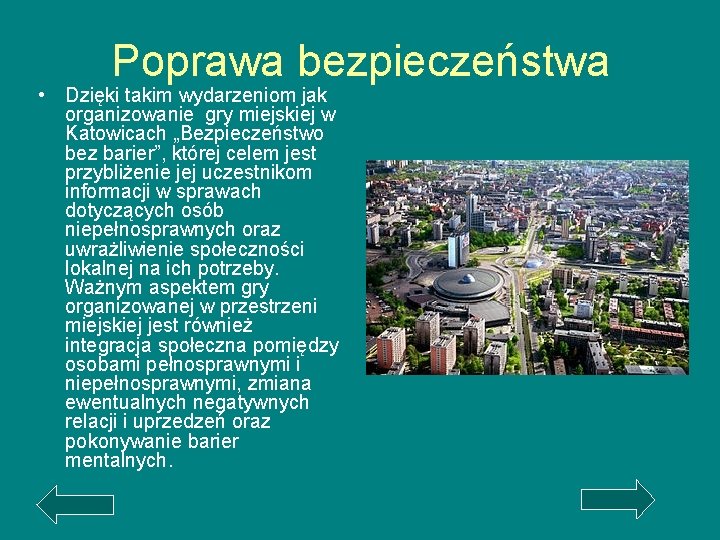 Poprawa bezpieczeństwa

• Dzięki takim wydarzeniom jak organizowanie gry miejskiej w Katowicach „Bezpieczeństwo bez barier”, której celem jest przybliżenie jej uczestnikom informacji w sprawach dotyczących osób niepełnosprawnych oraz uwrażliwienie społeczności lokalnej na ich potrzeby. Ważnym aspektem gry organizowanej w przestrzeni miejskiej jest również integracja społeczna pomiędzy osobami pełnosprawnymi i niepełnosprawnymi, zmiana ewentualnych negatywnych relacji i uprzedzeń oraz pokonywanie barier mentalnych.